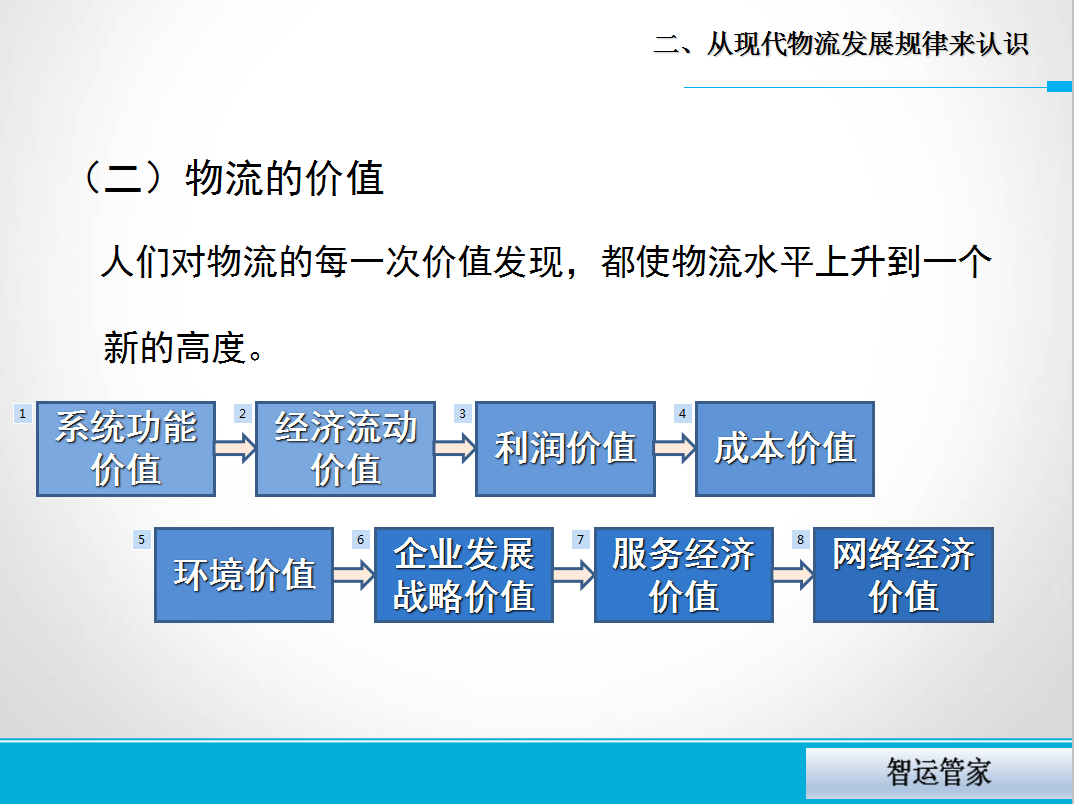 二、从现代物流发展规律来认识

（二）物流的价值

人们对物流的每一次价值发现，都使物流水平上升到一个新的高度。

1 系统功能价值
2 经济流动价值
3 利润价值
4 成本价值
5 环境价值
6 企业发展战略价值
7 服务经济价值
8 网络经济价值

智运管家